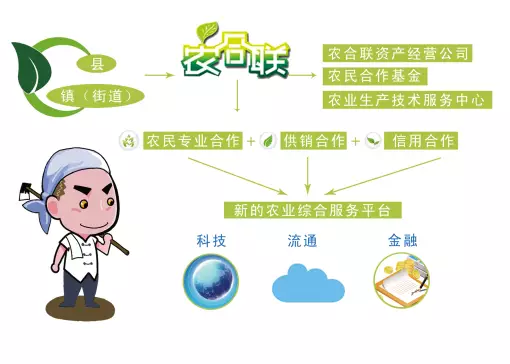 县

镇（街道）

农合联

农合联资产经营公司

农民合作基金

农业生产技术服务中心

农民专业合作 + 供销合作 + 信用合作

新的农业综合服务平台

科技

流通

金融